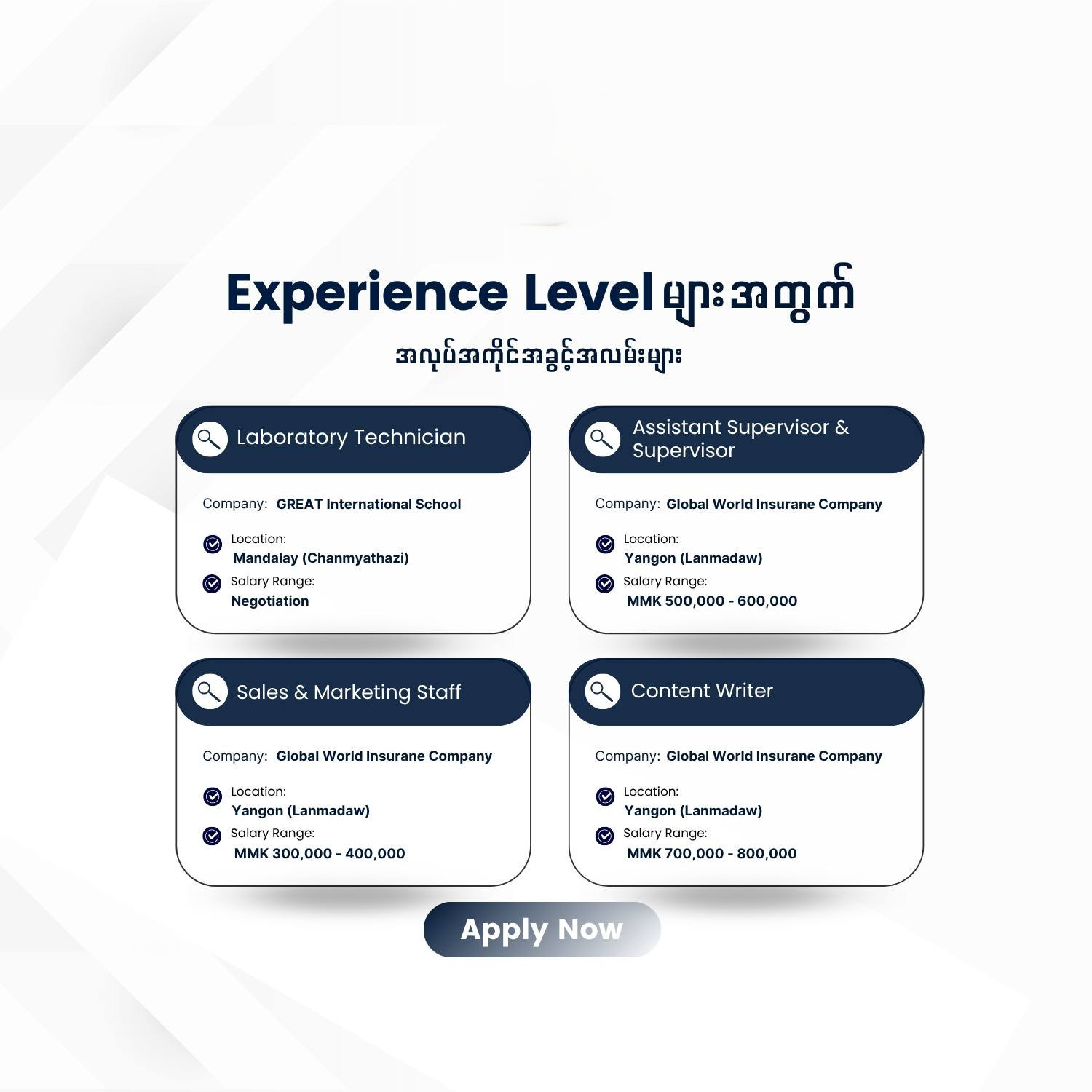 Experience Level များအတွက်
အလုပ်အကိုင်အခွင့်အလမ်းများ

Laboratory Technician

Company: GREAT International School

Location:
Mandalay (Chanmyathazi)

Salary Range:
Negotiation

Assistant Supervisor & Supervisor

Company: Global World Insurane Company

Location:
Yangon (Lanmadaw)

Salary Range:
MMK 500,000 - 600,000

Sales & Marketing Staff

Company: Global World Insurane Company

Location:
Yangon (Lanmadaw)

Salary Range:
MMK 300,000 - 400,000

Content Writer

Company: Global World Insurane Company

Location:
Yangon (Lanmadaw)

Salary Range:
MMK 700,000 - 800,000

Apply Now